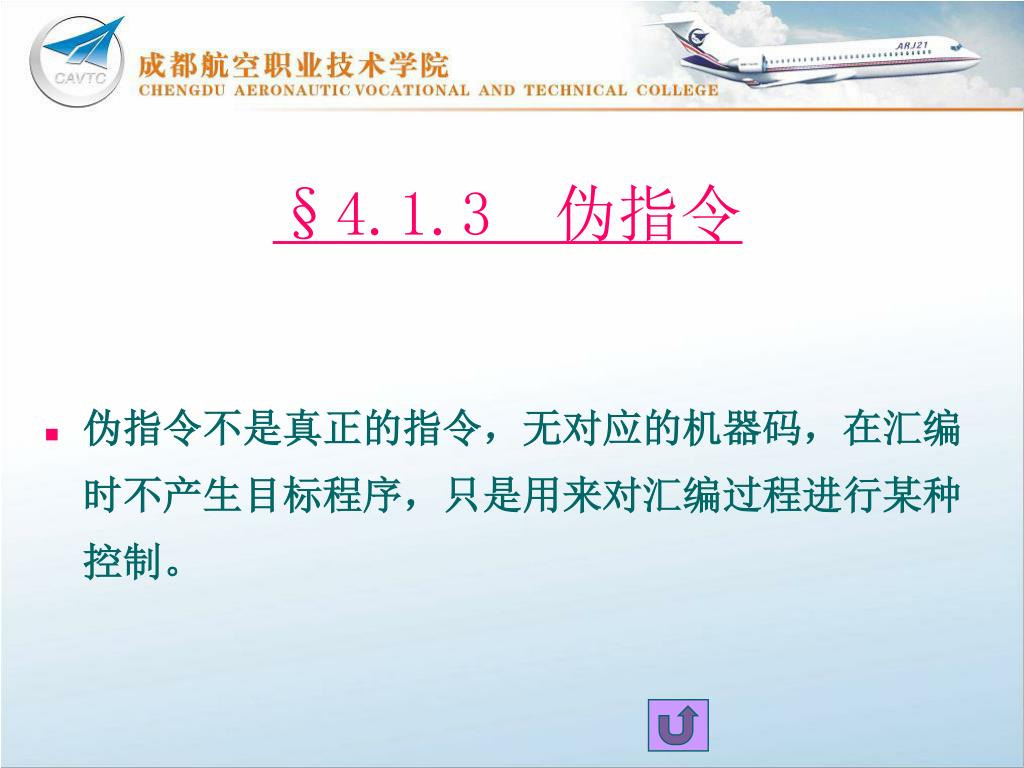 CAVTC

成都航空职业技术学院
CHENGDU AERONAUTIC VOCATIONAL AND TECHNICAL COLLEGE

ARJ21

§4.1.3　伪指令

伪指令不是真正的指令，无对应的机器码，在汇编时不产生目标程序，只是用来对汇编过程进行某种控制。